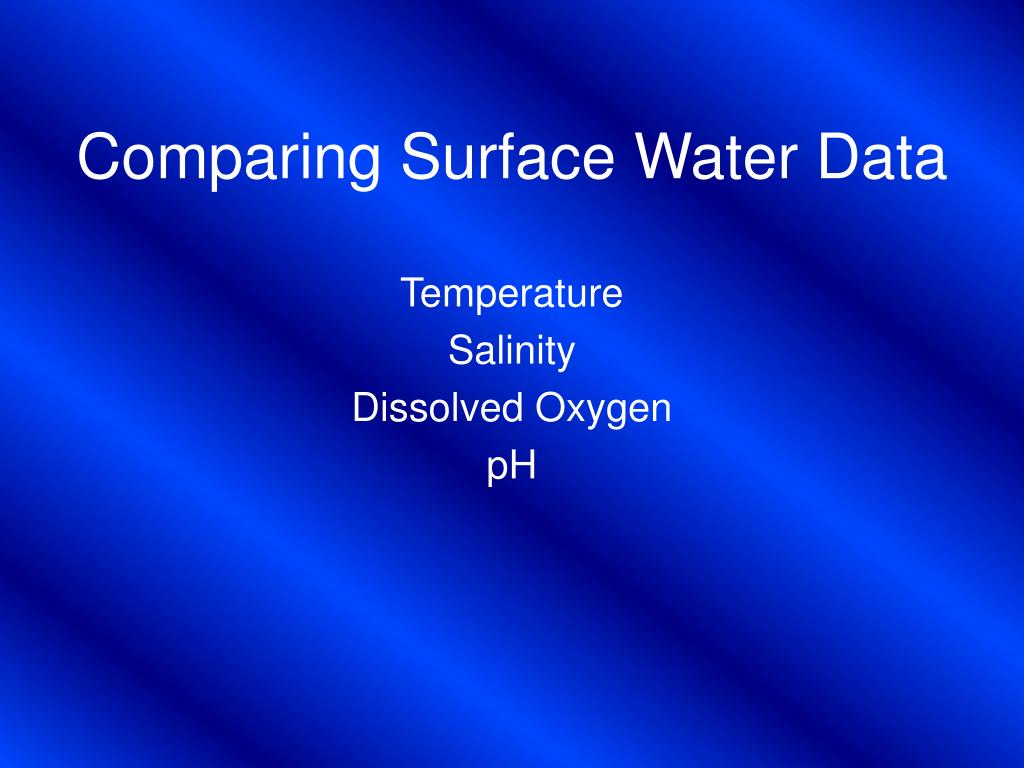 Comparing Surface Water Data

Temperature
Salinity
Dissolved Oxygen
pH